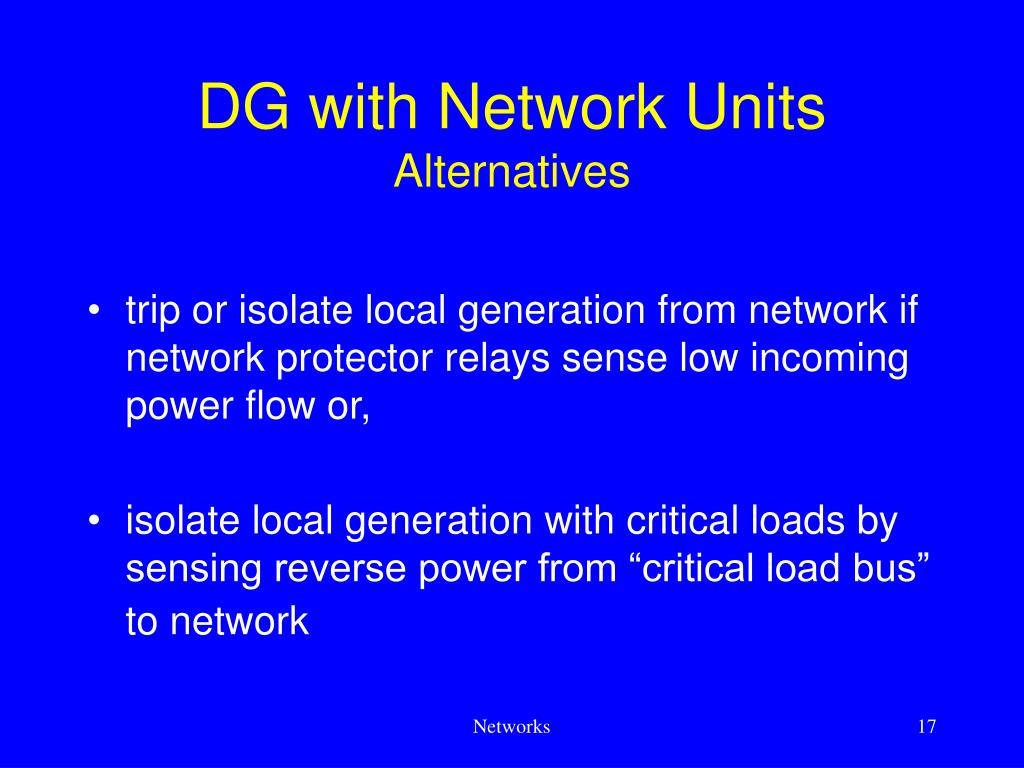 DG with Network Units
Alternatives

• trip or isolate local generation from network if network protector relays sense low incoming power flow or,

• isolate local generation with critical loads by sensing reverse power from “critical load bus” to network

Networks

17